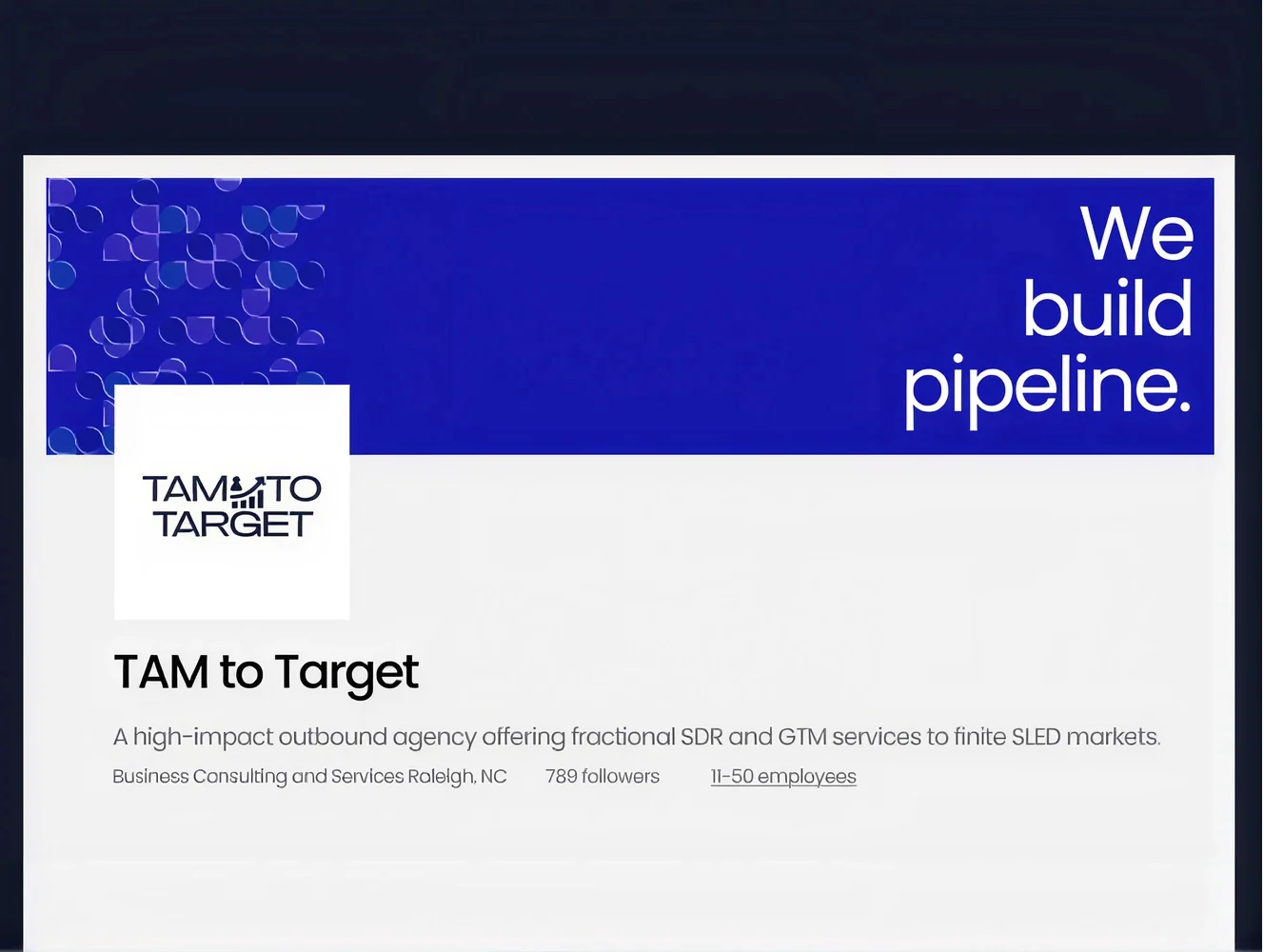 We build pipeline.

TAM TO TARGET

TAM to Target

A high-impact outbound agency offering fractional SDR and GTM services to finite SLED markets.

Business Consulting and Services Raleigh, NC 789 followers 11-50 employees